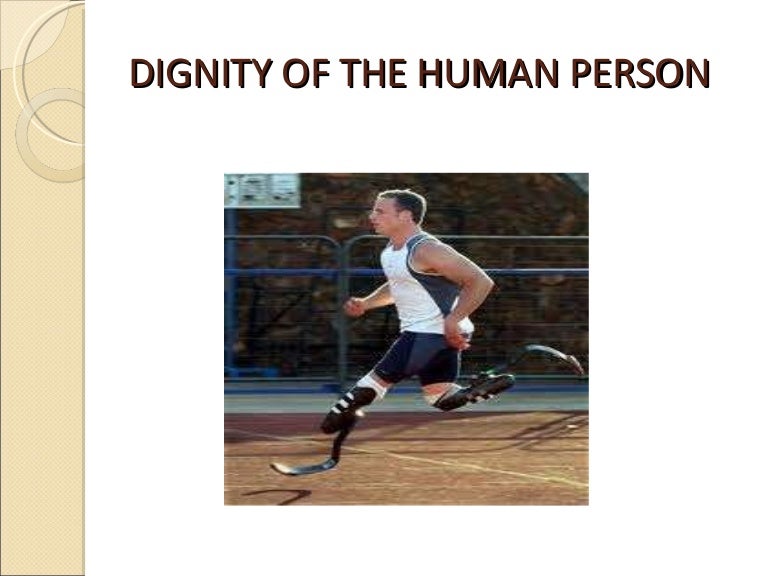 DIGNITY OF THE HUMAN PERSON